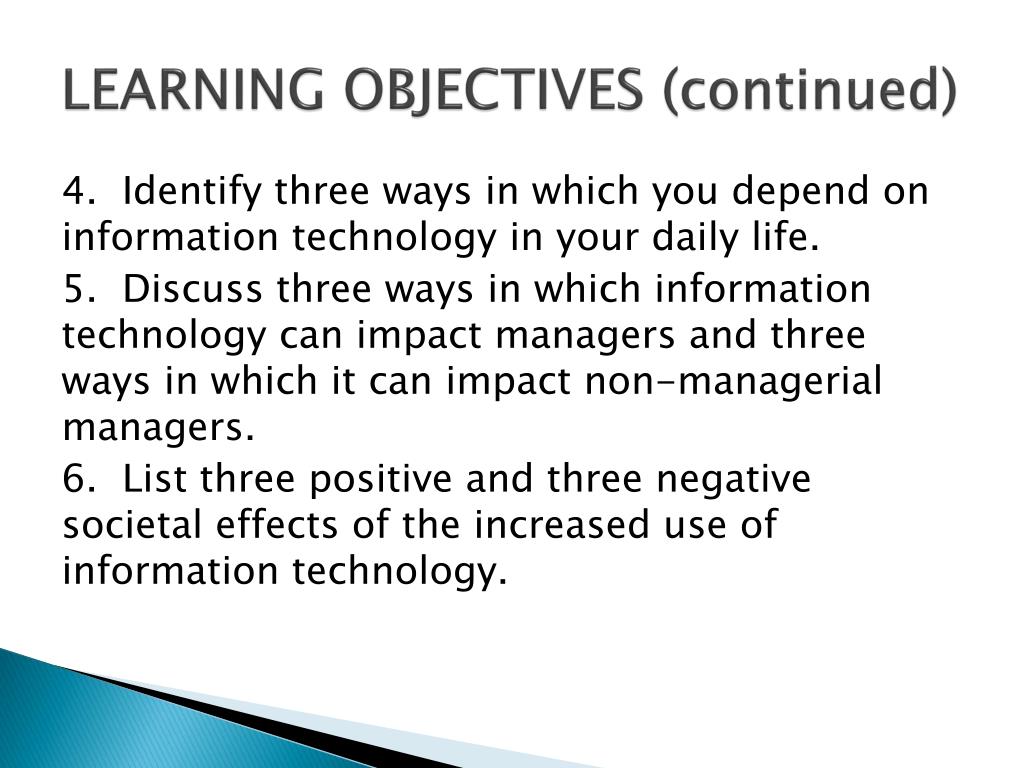 LEARNING OBJECTIVES (continued)

4. Identify three ways in which you depend on information technology in your daily life.

5. Discuss three ways in which information technology can impact managers and three ways in which it can impact non-managerial managers.

6. List three positive and three negative societal effects of the increased use of information technology.